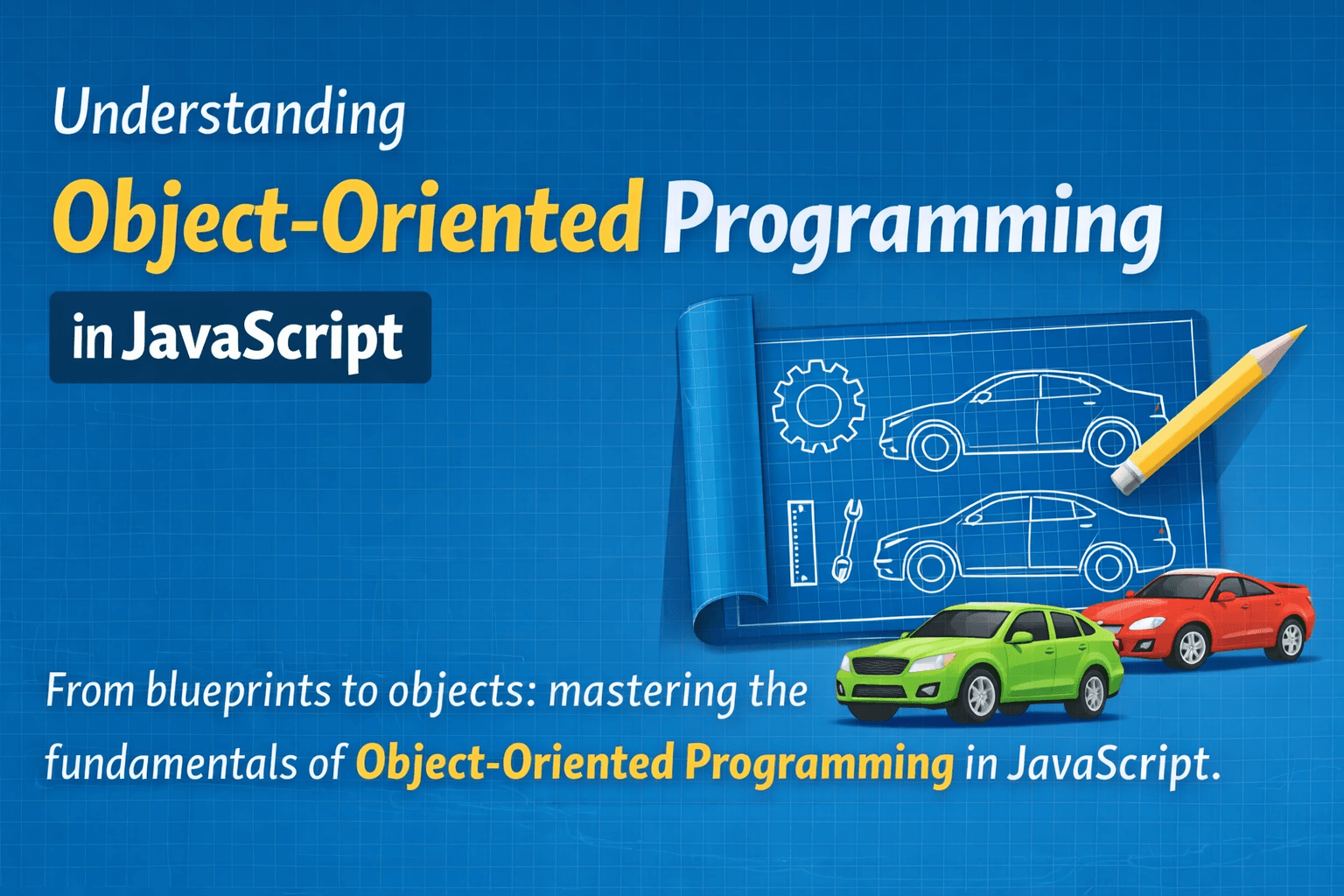 Understanding
Object-Oriented Programming
in JavaScript

From blueprints to objects: mastering the fundamentals of Object-Oriented Programming in JavaScript.